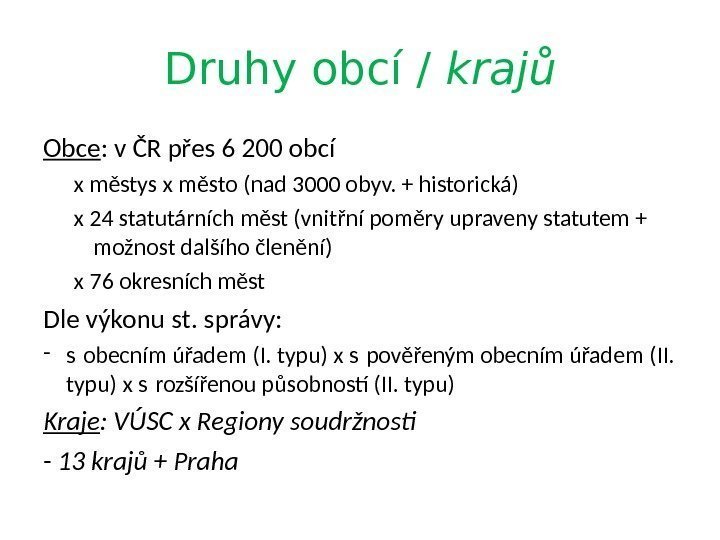 Druhy obcí / krajů

Obce: v ČR přes 6 200 obcí

x městys x město (nad 3000 obyv. + historická)

x 24 statutárních měst (vnitřní poměry upraveny statutem + možnost dalšího členění)

x 76 okresních měst

Dle výkonu st. správy:

- s obecním úřadem (I. typu) x s pověřeným obecním úřadem (II. typu) x s rozšířenou působností (II. typu)

Kraje: VÚSC x Regiony soudržnosti

- 13 krajů + Praha